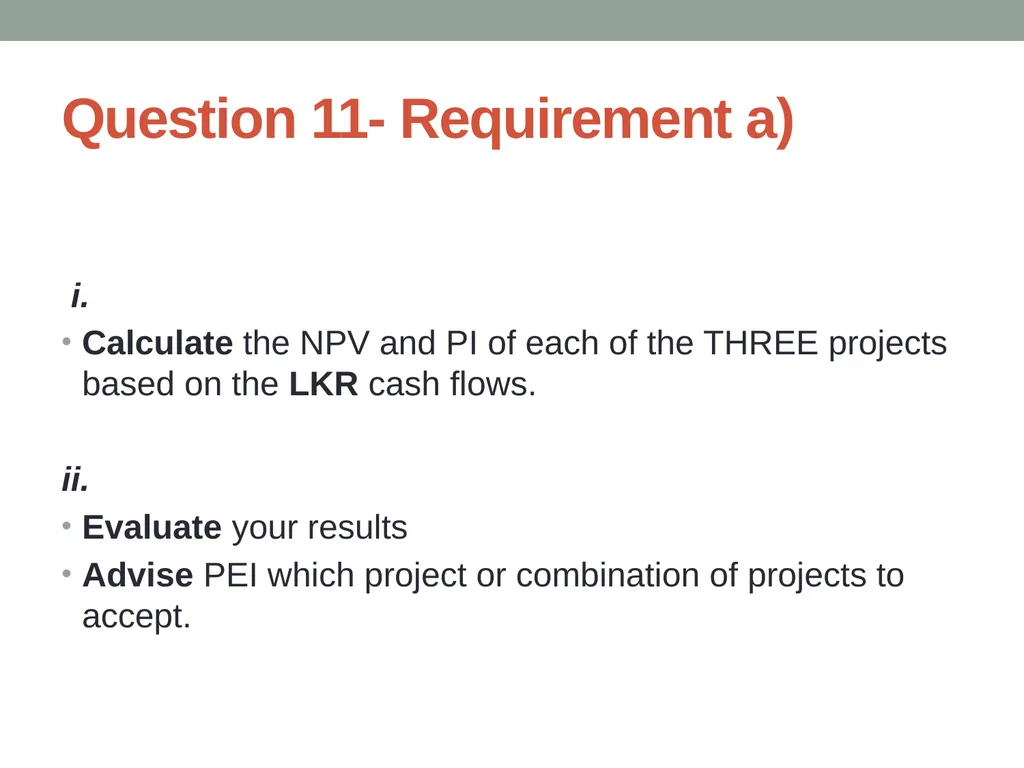 Question 11- Requirement a)

i.

• Calculate the NPV and PI of each of the THREE projects based on the LKR cash flows.

ii.

• Evaluate your results
• Advise PEI which project or combination of projects to accept.